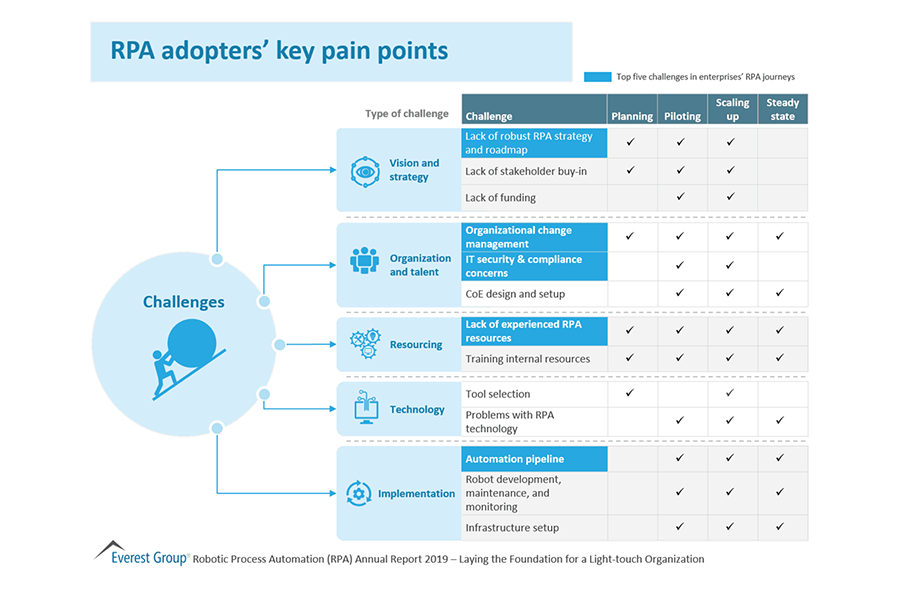 RPA adopters' key pain points

Top five challenges in enterprises' RPA journeys

Challenges

| Type of challenge | Challenge | Planning | Piloting | Scaling up | Steady state |
|---|---|---|---|---|---|
| Vision and strategy | Lack of robust RPA strategy and roadmap | ✓ | ✓ | ✓ | |
| | Lack of stakeholder buy-in | ✓ | ✓ | ✓ | |
| | Lack of funding | | ✓ | ✓ | |
| Organization and talent | Organizational change management | ✓ | ✓ | ✓ | ✓ |
| | IT security & compliance concerns | | ✓ | ✓ | |
| | CoE design and setup | | ✓ | ✓ | ✓ |
| Resourcing | Lack of experienced RPA resources | ✓ | ✓ | ✓ | ✓ |
| | Training internal resources | ✓ | ✓ | ✓ | ✓ |
| Technology | Tool selection | ✓ | | ✓ | |
| | Problems with RPA technology | | ✓ | ✓ | ✓ |
| Implementation | Automation pipeline | | ✓ | ✓ | ✓ |
| | Robot development, maintenance, and monitoring | | ✓ | ✓ | ✓ |
| | Infrastructure setup | | ✓ | ✓ | ✓ |

Everest Group® Robotic Process Automation (RPA) Annual Report 2019 – Laying the Foundation for a Light-touch Organization